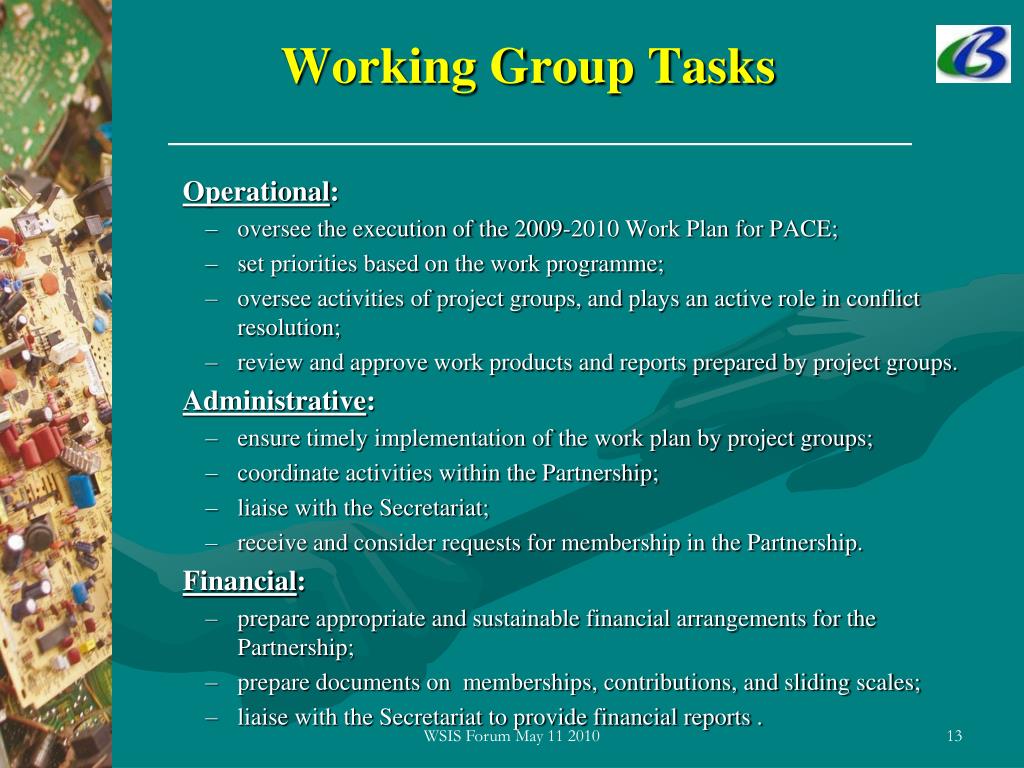 Working Group Tasks

Operational:
– oversee the execution of the 2009-2010 Work Plan for PACE;
– set priorities based on the work programme;
– oversee activities of project groups, and plays an active role in conflict resolution;
– review and approve work products and reports prepared by project groups.

Administrative:
– ensure timely implementation of the work plan by project groups;
– coordinate activities within the Partnership;
– liaise with the Secretariat;
– receive and consider requests for membership in the Partnership.

Financial:
– prepare appropriate and sustainable financial arrangements for the Partnership;
– prepare documents on memberships, contributions, and sliding scales;
– liaise with the Secretariat to provide financial reports .

WSIS Forum May 11 2010

13